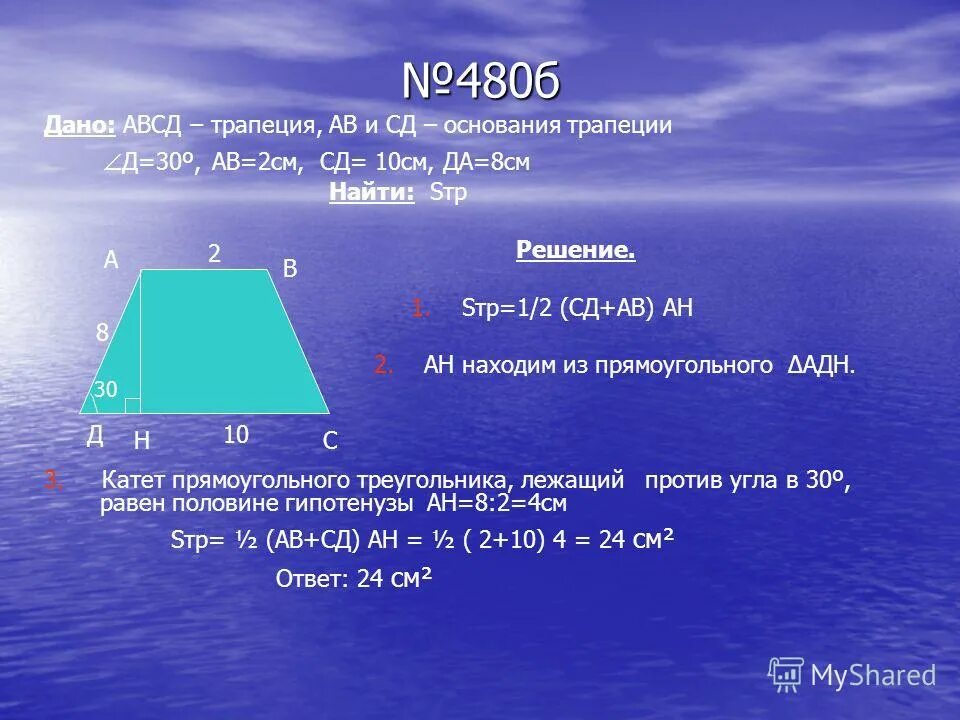 №480б

Дано: АВСД – трапеция, АВ и СД – основания трапеции

$\angle$Д=30º, АВ=2см, СД= 10см, ДА=8см

Найти: Sтр

А 2 В

8

30

Д Н 10 С

Решение.

1. Sтр=1/2 (СД+АВ) АН

2. АН находим из прямоугольного ΔАДН.

3. Катет прямоугольного треугольника, лежащий против угла в 30º, равен половине гипотенузы АН=8:2=4см

Sтр= ½ (АВ+СД) АН = ½ ( 2+10) 4 = 24 см²

Ответ: 24 см²

MyShared